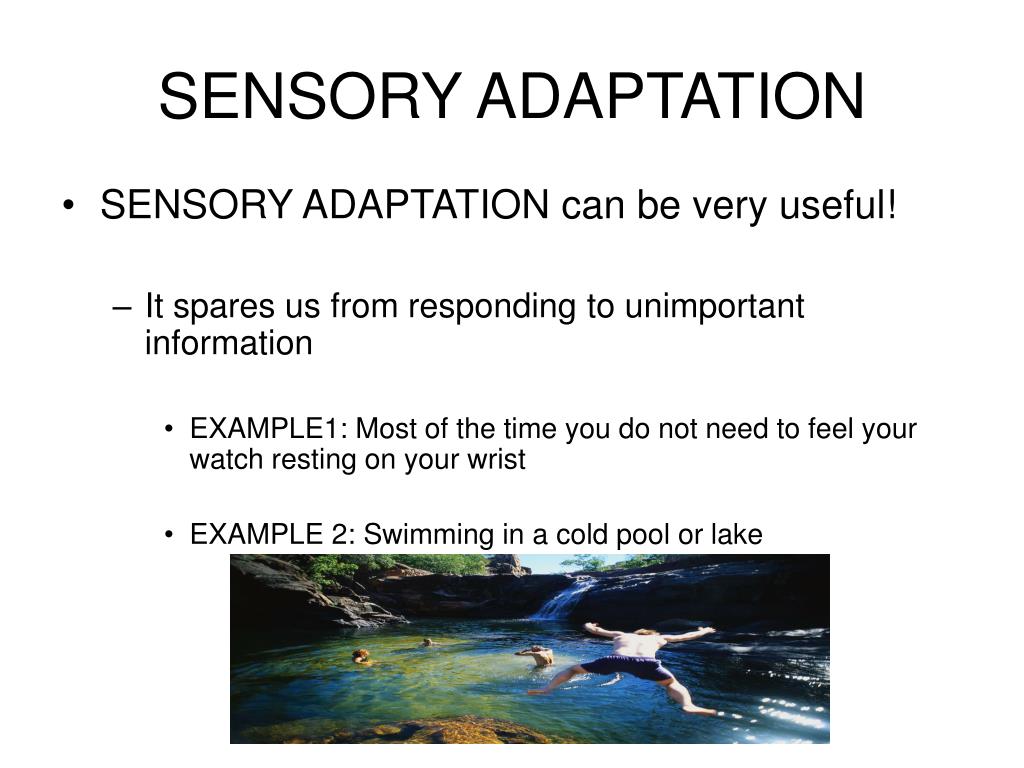 SENSORY ADAPTATION

• SENSORY ADAPTATION can be very useful!

– It spares us from responding to unimportant information

• EXAMPLE1: Most of the time you do not need to feel your watch resting on your wrist

• EXAMPLE 2: Swimming in a cold pool or lake